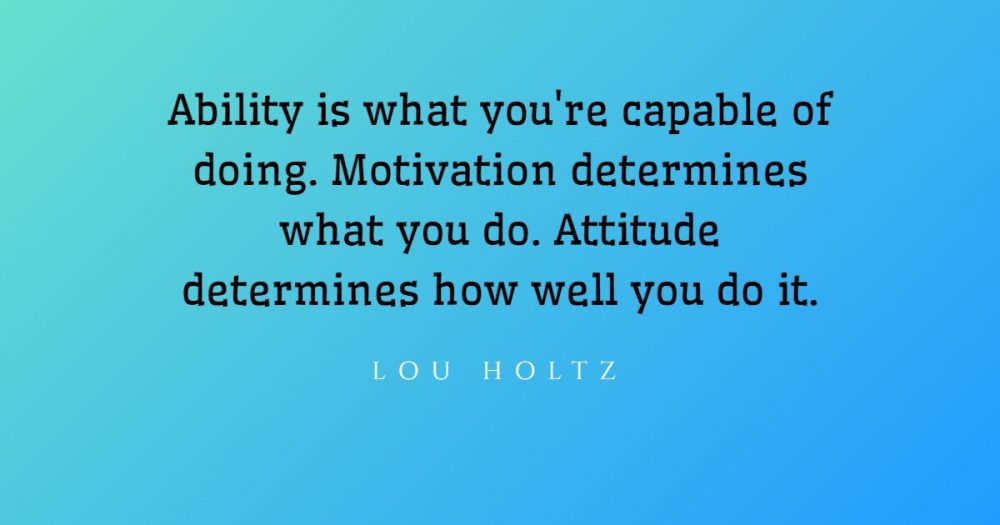 Ability is what you're capable of doing. Motivation determines what you do. Attitude determines how well you do it.

LOU HOLTZ